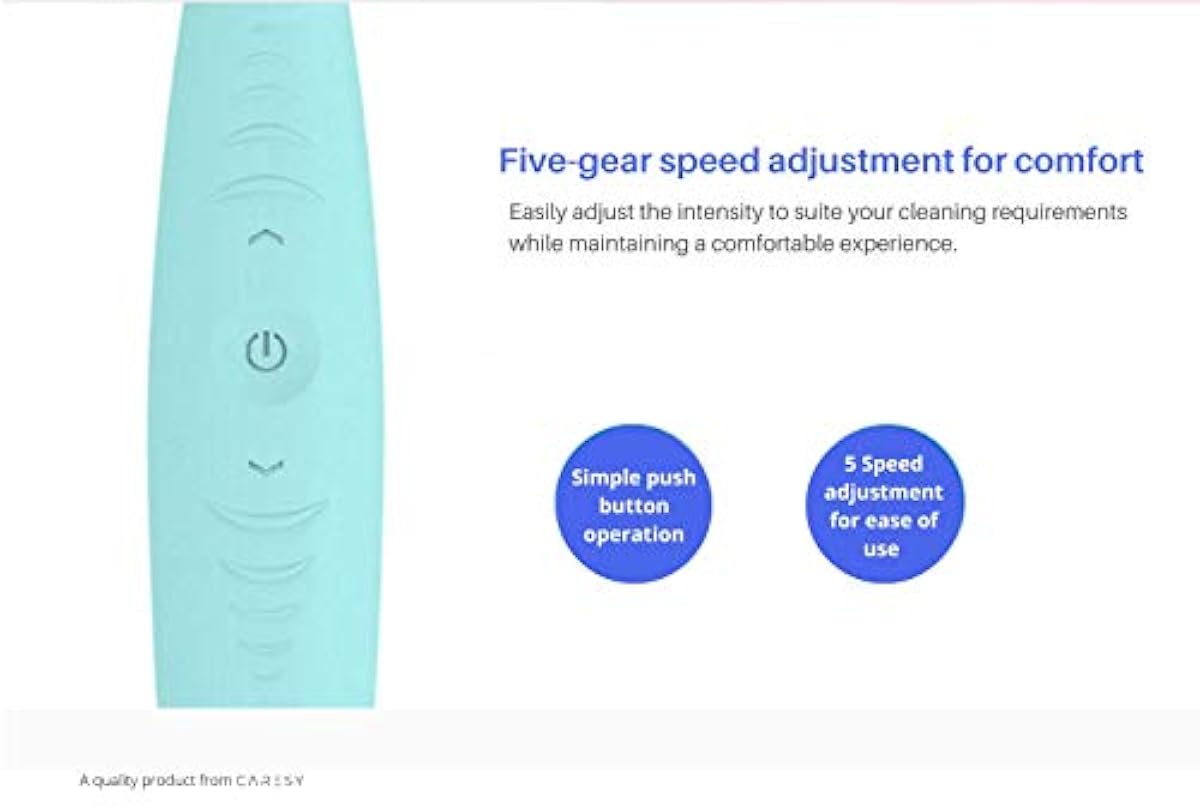 Five-gear speed adjustment for comfort

Easily adjust the intensity to suite your cleaning requirements while maintaining a comfortable experience.

Simple push button operation

5 Speed adjustment for ease of use

A quality product from CARESY